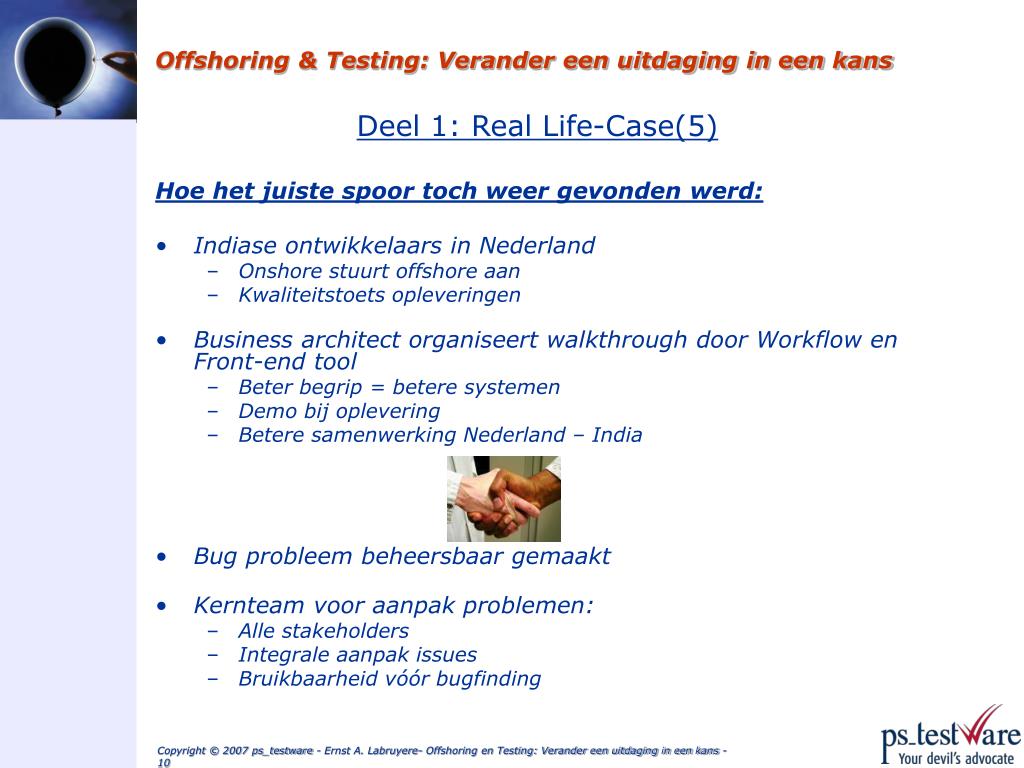 Offshoring & Testing: Verander een uitdaging in een kans

Deel 1: Real Life-Case(5)

Hoe het juiste spoor toch weer gevonden werd:

• Indiase ontwikkelaars in Nederland
– Onshore stuurt offshore aan
– Kwaliteitstoets opleveringen

• Business architect organiseert walkthrough door Workflow en Front-end tool
– Beter begrip = betere systemen
– Demo bij oplevering
– Betere samenwerking Nederland – India

• Bug probleem beheersbaar gemaakt

• Kernteam voor aanpak problemen:
– Alle stakeholders
– Integrale aanpak issues
– Bruikbaarheid vóór bugfinding

Copyright © 2007 ps_testware - Ernst A. Labruyere- Offshoring en Testing: Verander een uitdaging in een kans - 10

ps_testware
Your devil's advocate